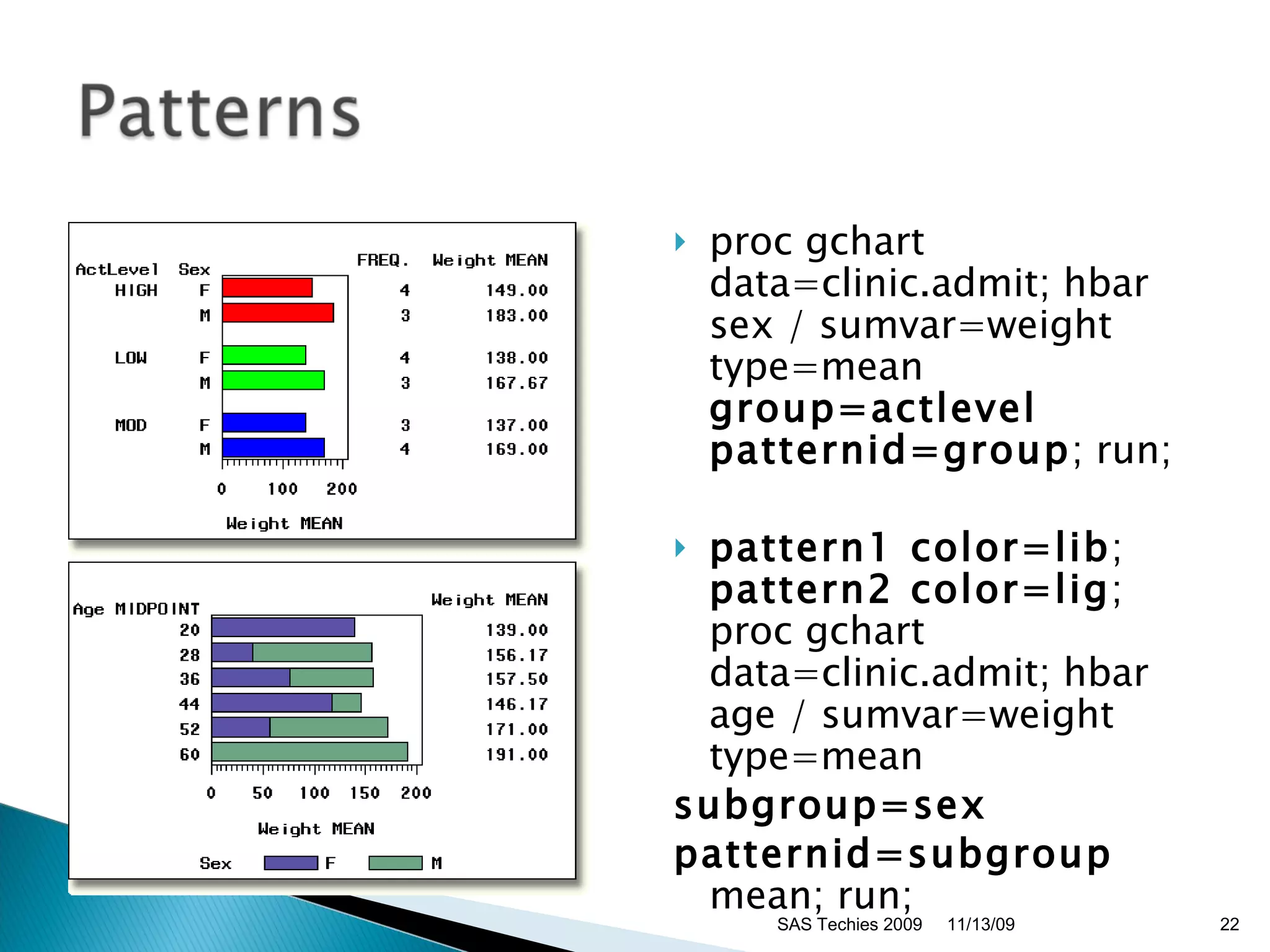 Patterns

| ActLevel | Sex | FREQ. | Weight MEAN |
|---|---|---|---|
| HIGH | F | 4 | 149.00 |
| | M | 3 | 183.00 |
| LOW | F | 4 | 138.00 |
| | M | 3 | 167.67 |
| MOD | F | 3 | 137.00 |
| | M | 4 | 169.00 |

0 100 200

Weight MEAN

| Age MIDPOINT | Weight MEAN |
|---|---|
| 20 | 139.00 |
| 28 | 156.17 |
| 36 | 157.50 |
| 44 | 146.17 |
| 52 | 171.00 |
| 60 | 191.00 |

0 50 100 150 200

Weight MEAN

Sex F M

proc gchart data=clinic.admit; hbar sex / sumvar=weight type=mean group=actlevel patternid=group; run;

pattern1 color=lib; pattern2 color=lig; proc gchart data=clinic.admit; hbar age / sumvar=weight type=mean
subgroup=sex
patternid=subgroup
mean; run;

SAS Techies 2009 11/13/09 22